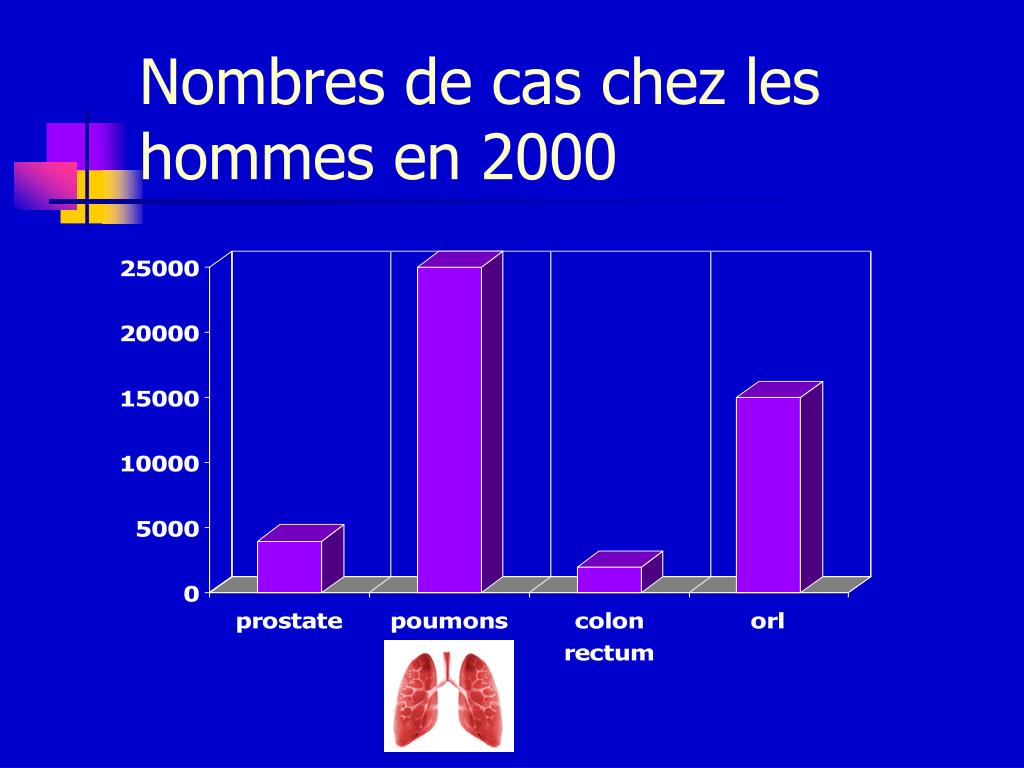 Nombres de cas chez les hommes en 2000

25000
20000
15000
10000
5000
0

prostate
poumons
colon rectum
orl